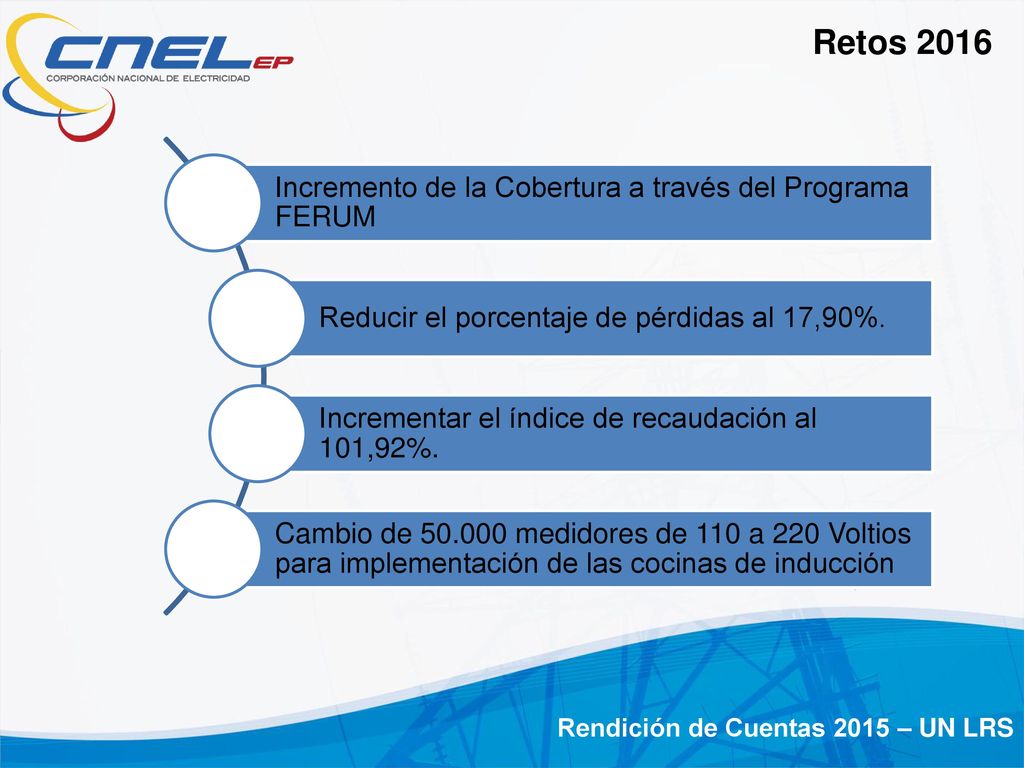 CNEL EP
CORPORACIÓN NACIONAL DE ELECTRICIDAD

Retos 2016

Incremento de la Cobertura a través del Programa FERUM

Reducir el porcentaje de pérdidas al 17,90%.

Incrementar el índice de recaudación al 101,92%.

Cambio de 50.000 medidores de 110 a 220 Voltios para implementación de las cocinas de inducción

Rendición de Cuentas 2015 – UN LRS